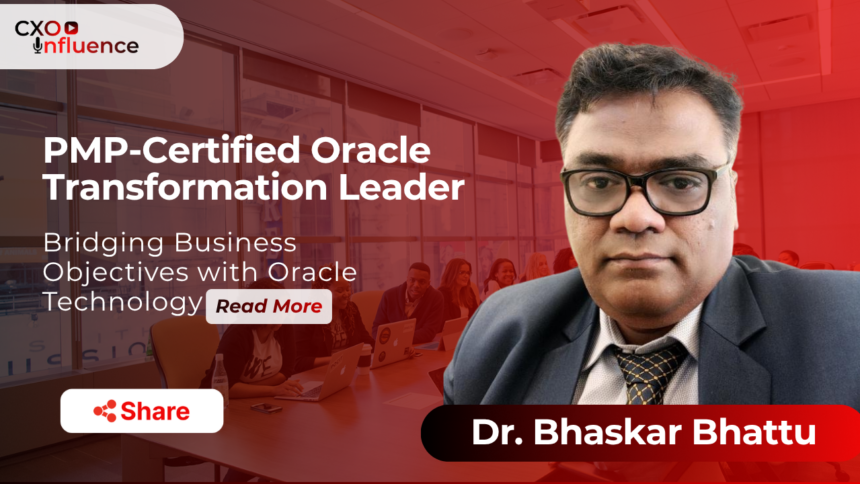 CXO
Influence

PMP-Certified Oracle Transformation Leader

Bridging Business Objectives with Oracle Technology

Read More

Share

Dr. Bhaskar Bhattu